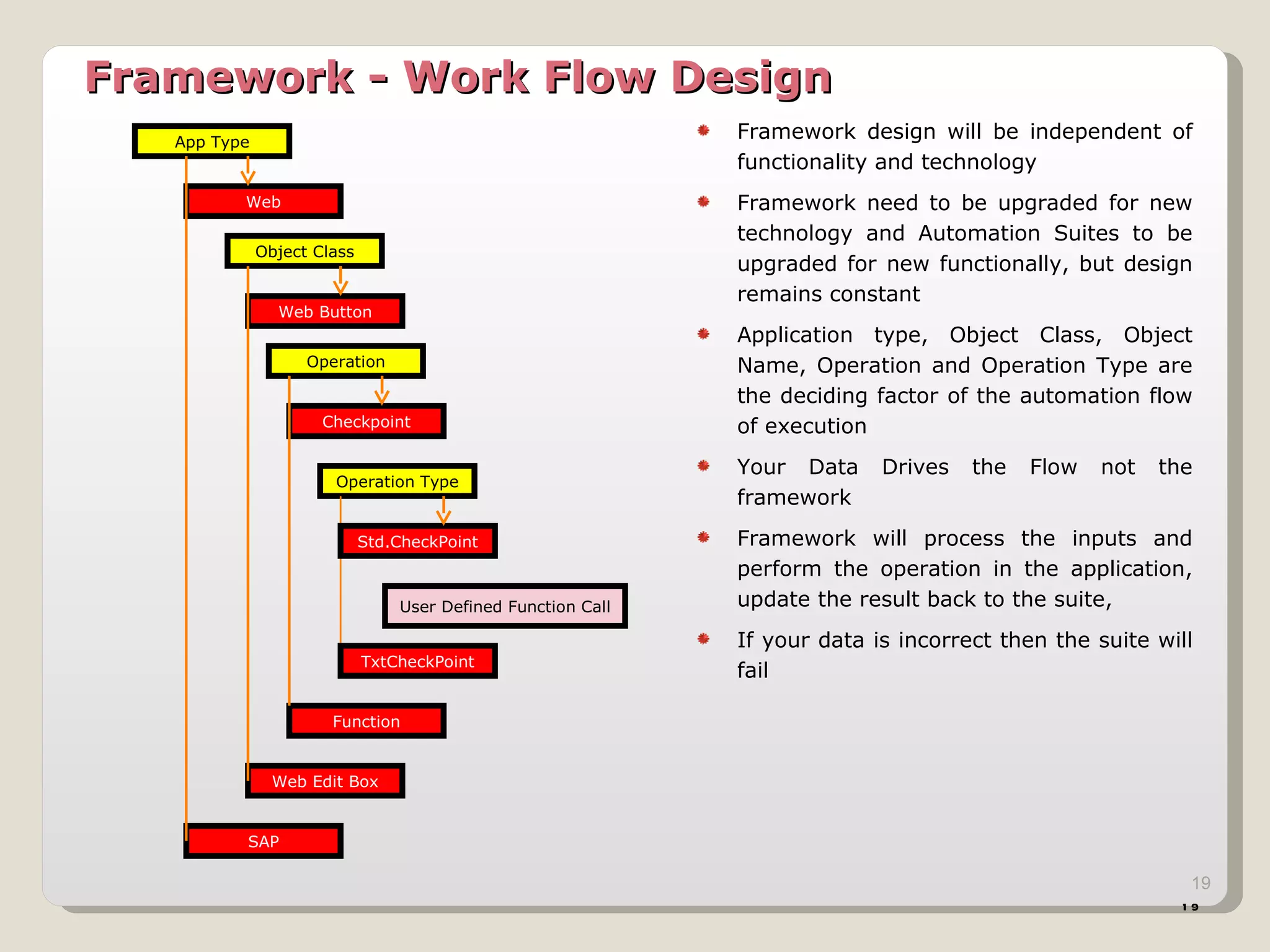 Framework - Work Flow Design

App Type

Web

Object Class

Web Button

Operation

Checkpoint

Operation Type

Std.CheckPoint

User Defined Function Call

TxtCheckPoint

Function

Web Edit Box

SAP

Framework design will be independent of functionality and technology

Framework need to be upgraded for new technology and Automation Suites to be upgraded for new functionally, but design remains constant

Application type, Object Class, Object Name, Operation and Operation Type are the deciding factor of the automation flow of execution

Your Data Drives the Flow not the framework

Framework will process the inputs and perform the operation in the application, update the result back to the suite,

If your data is incorrect then the suite will fail

19

19